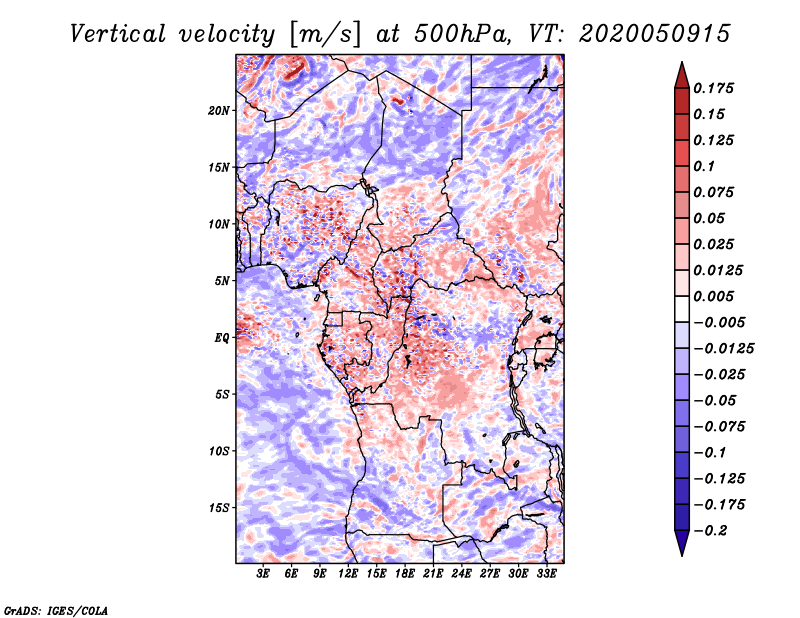 Vertical velocity [m/s] at 500hPa, VT: 2020050915

20N
15N
10N
5N
EQ
5S
10S
15S

3E 6E 9E 12E 15E 18E 21E 24E 27E 30E 33E

0.175
0.15
0.125
0.1
0.075
0.05
0.025
0.0125
0.005
−0.005
−0.0125
−0.025
−0.05
−0.075
−0.1
−0.125
−0.175
−0.2

GrADS: IGES/COLA